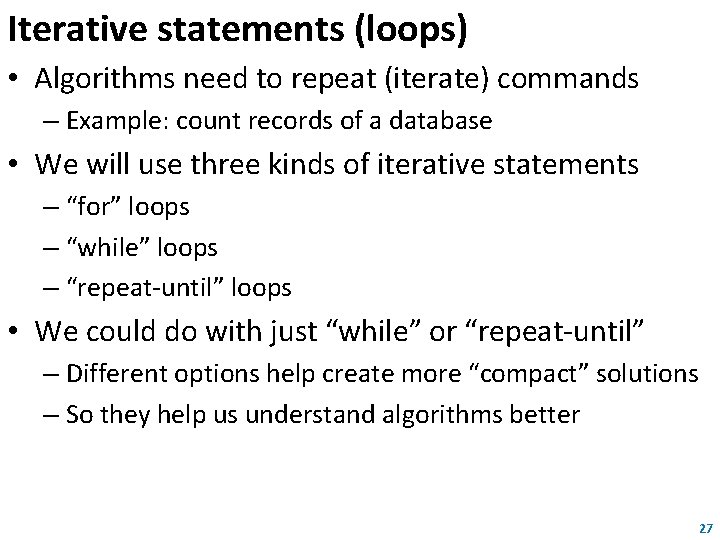 Iterative statements (loops)

• Algorithms need to repeat (iterate) commands
– Example: count records of a database

• We will use three kinds of iterative statements
– “for” loops
– “while” loops
– “repeat-until” loops

• We could do with just “while” or “repeat-until”
– Different options help create more “compact” solutions
– So they help us understand algorithms better

27